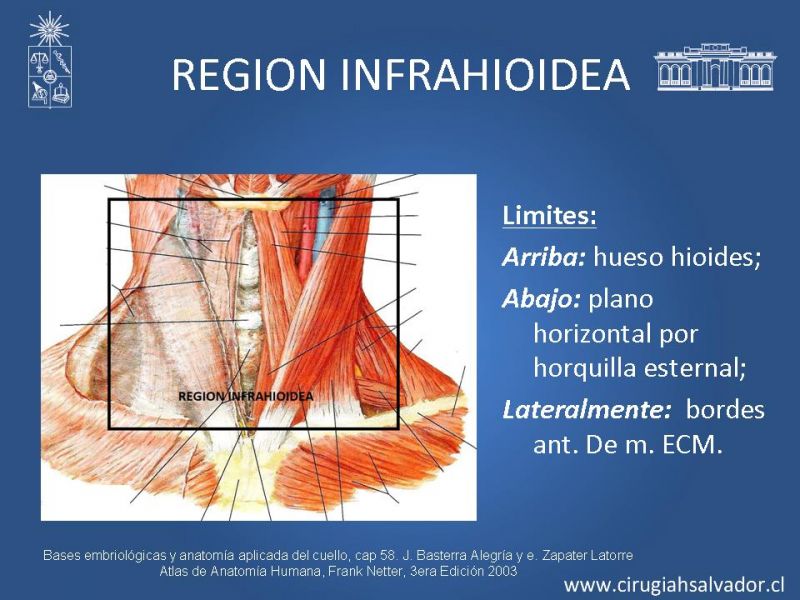 REGION INFRAHIOIDEA

REGION INFRAHIOIDEA

Limites:

Arriba: hueso hioides;

Abajo: plano horizontal por horquilla esternal;

Lateralmente: bordes ant. De m. ECM.

Bases embriológicas y anatomía aplicada del cuello, cap 58. J. Basterra Alegría y e. Zapater Latorre
Atlas de Anatomía Humana, Frank Netter, 3era Edición 2003

www.cirugiahsalvador.cl